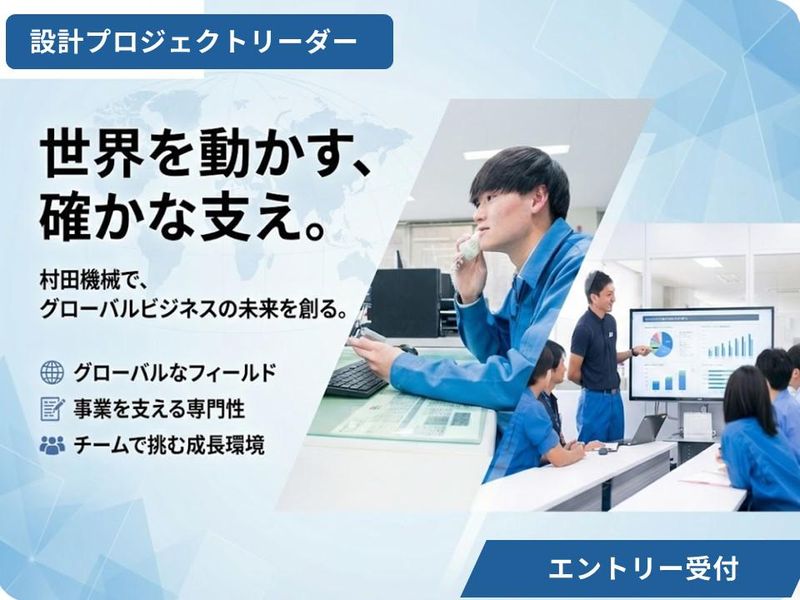 設計プロジェクトリーダー

世界を動かす、
確かな支え。

村田機械で、
グローバルビジネスの未来を創る。

グローバルなフィールド
事業を支える専門性
チームで挑む成長環境

エントリー受付